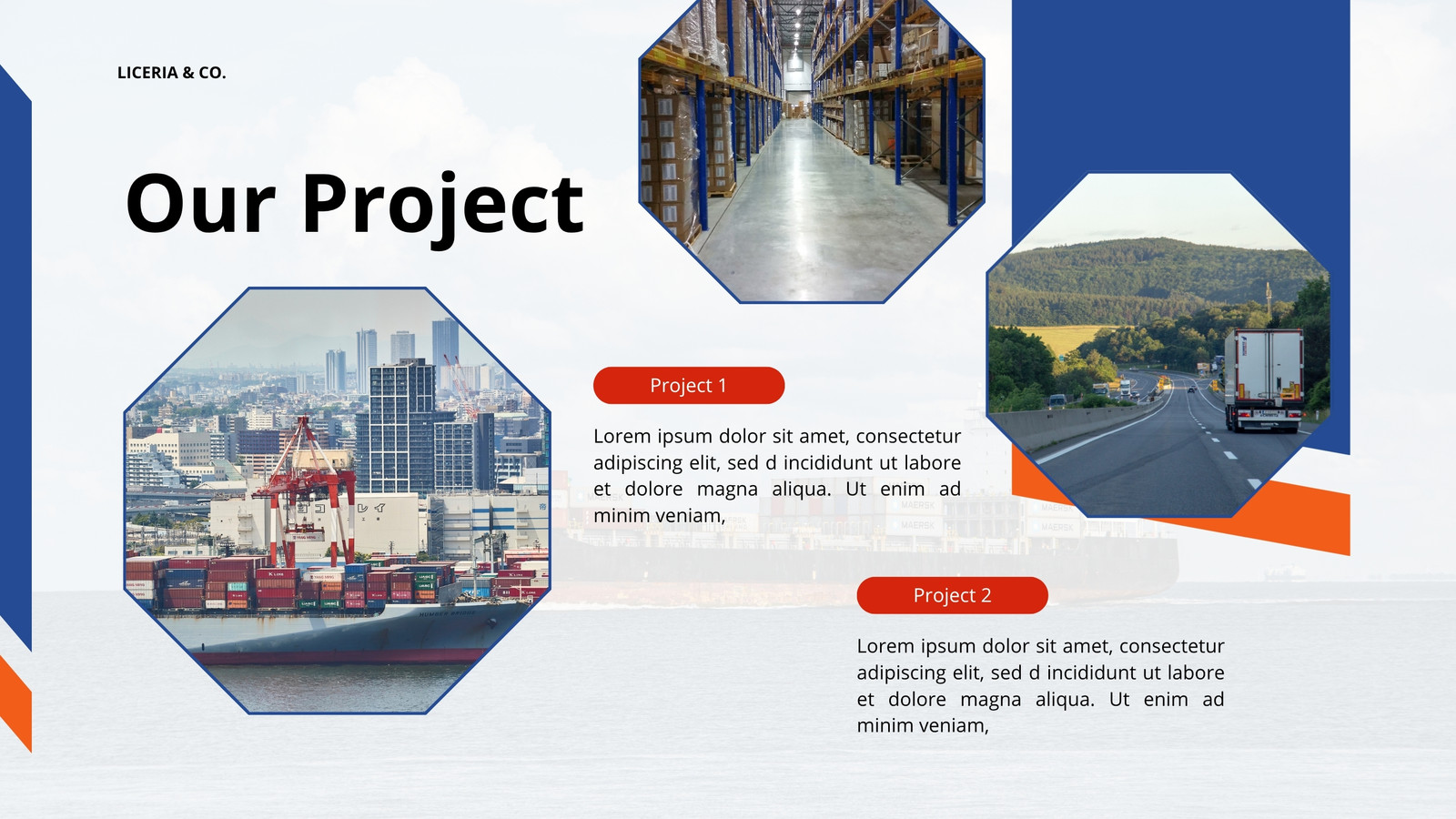 LICERIA & CO.

Our Project

Project 1

Lorem ipsum dolor sit amet, consectetur adipiscing elit, sed d incididunt ut labore et dolore magna aliqua. Ut enim ad minim veniam,

Project 2

Lorem ipsum dolor sit amet, consectetur adipiscing elit, sed d incididunt ut labore et dolore magna aliqua. Ut enim ad minim veniam,